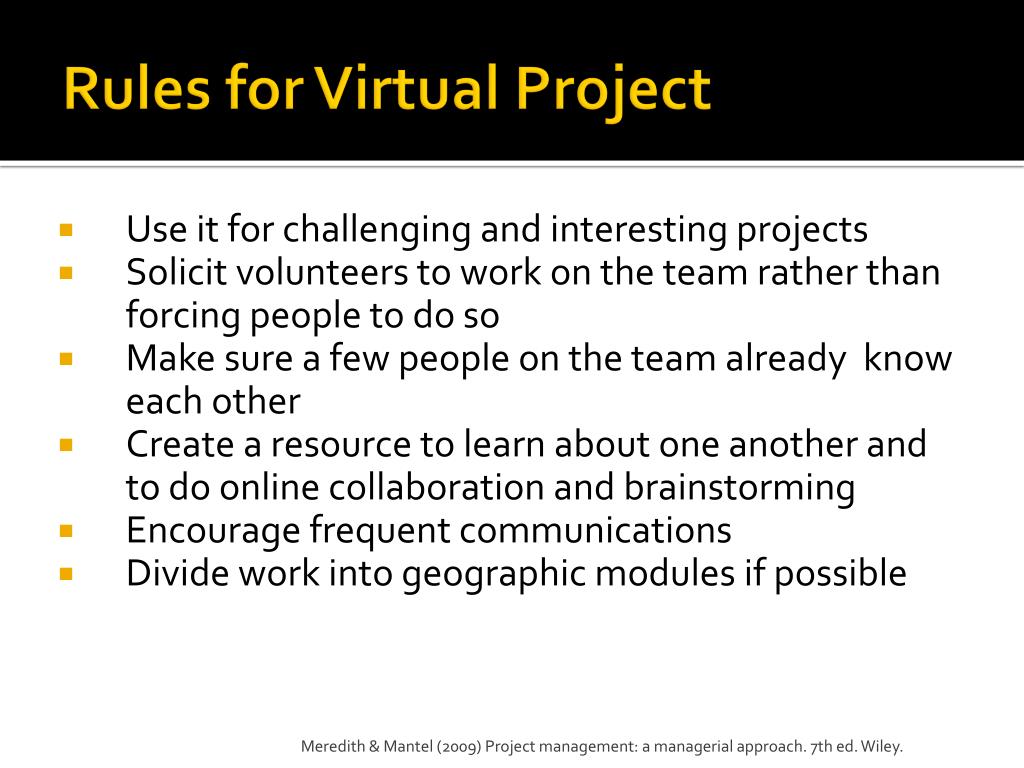 Rules for Virtual Project

- Use it for challenging and interesting projects
- Solicit volunteers to work on the team rather than forcing people to do so
- Make sure a few people on the team already know each other
- Create a resource to learn about one another and to do online collaboration and brainstorming
- Encourage frequent communications
- Divide work into geographic modules if possible

Meredith & Mantel (2009) Project management: a managerial approach. 7th ed. Wiley.